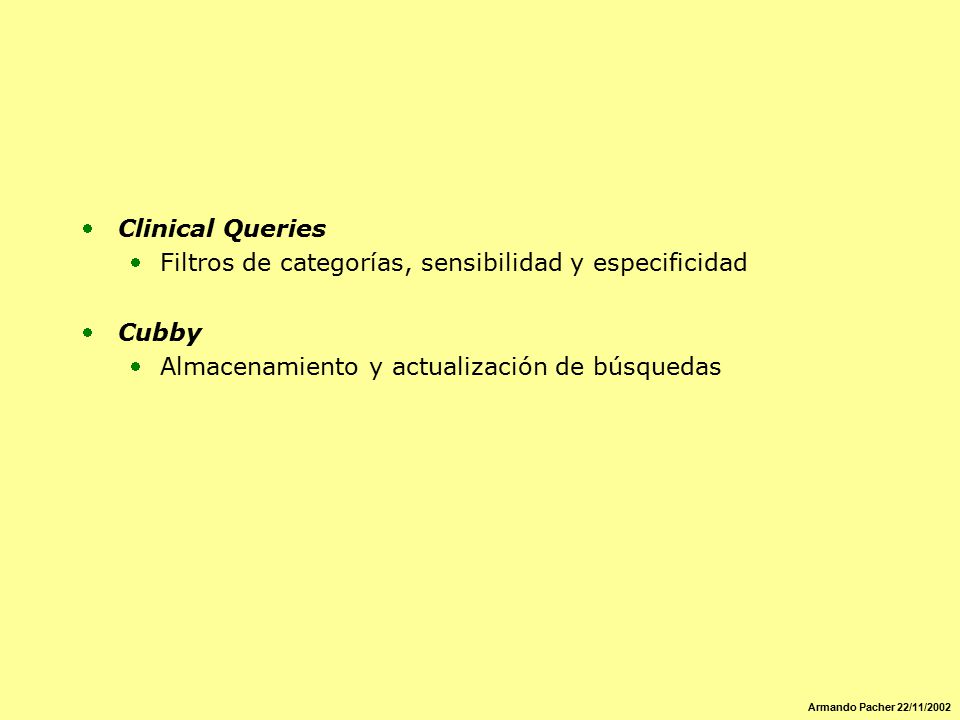 • Clinical Queries
  • Filtros de categorías, sensibilidad y especificidad

• Cubby
  • Almacenamiento y actualización de búsquedas

Armando Pacher 22/11/2002